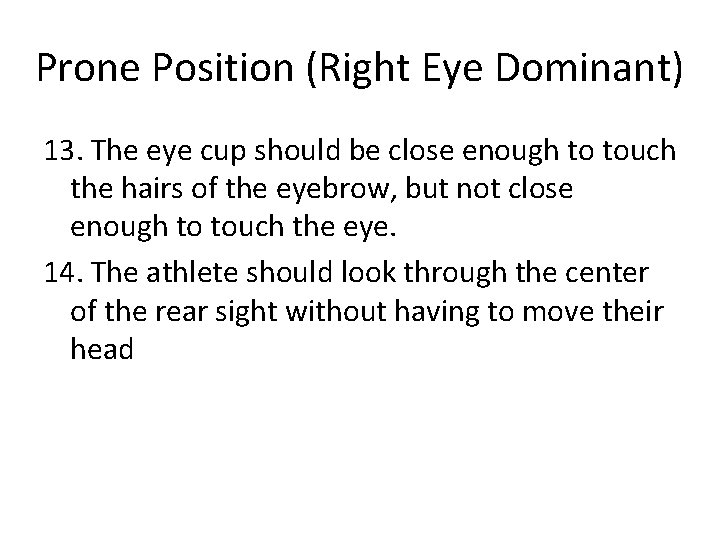 Prone Position (Right Eye Dominant)

13. The eye cup should be close enough to touch the hairs of the eyebrow, but not close enough to touch the eye.

14. The athlete should look through the center of the rear sight without having to move their head